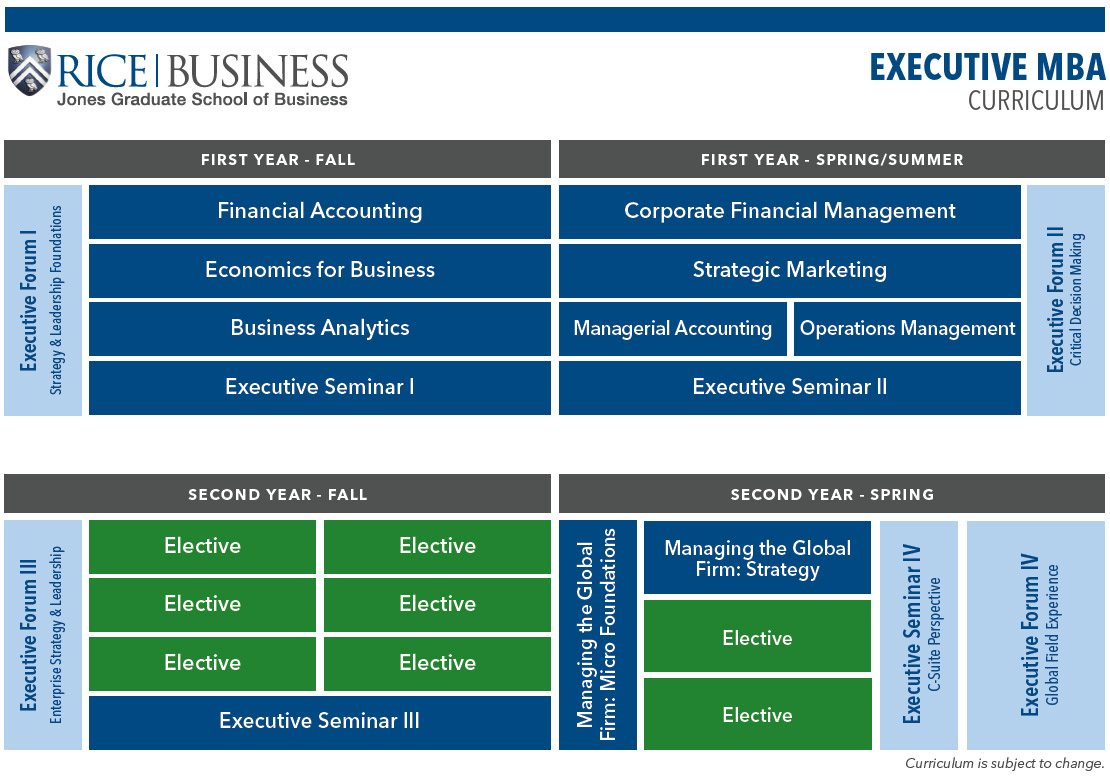 RICE | BUSINESS
Jones Graduate School of Business

EXECUTIVE MBA
CURRICULUM

FIRST YEAR - FALL

Executive Forum I
Strategy & Leadership Foundations

Financial Accounting

Economics for Business

Business Analytics

Executive Seminar I

FIRST YEAR - SPRING/SUMMER

Corporate Financial Management

Strategic Marketing

Managerial Accounting

Operations Management

Executive Seminar II

Executive Forum II
Critical Decision Making

SECOND YEAR - FALL

Executive Forum III
Enterprise Strategy & Leadership

Elective

Elective

Elective

Elective

Elective

Elective

Executive Seminar III

SECOND YEAR - SPRING

Managing the Global Firm: Micro Foundations

Managing the Global Firm: Strategy

Elective

Elective

Executive Seminar IV
C-Suite Perspective

Executive Forum IV
Global Field Experience

Curriculum is subject to change.